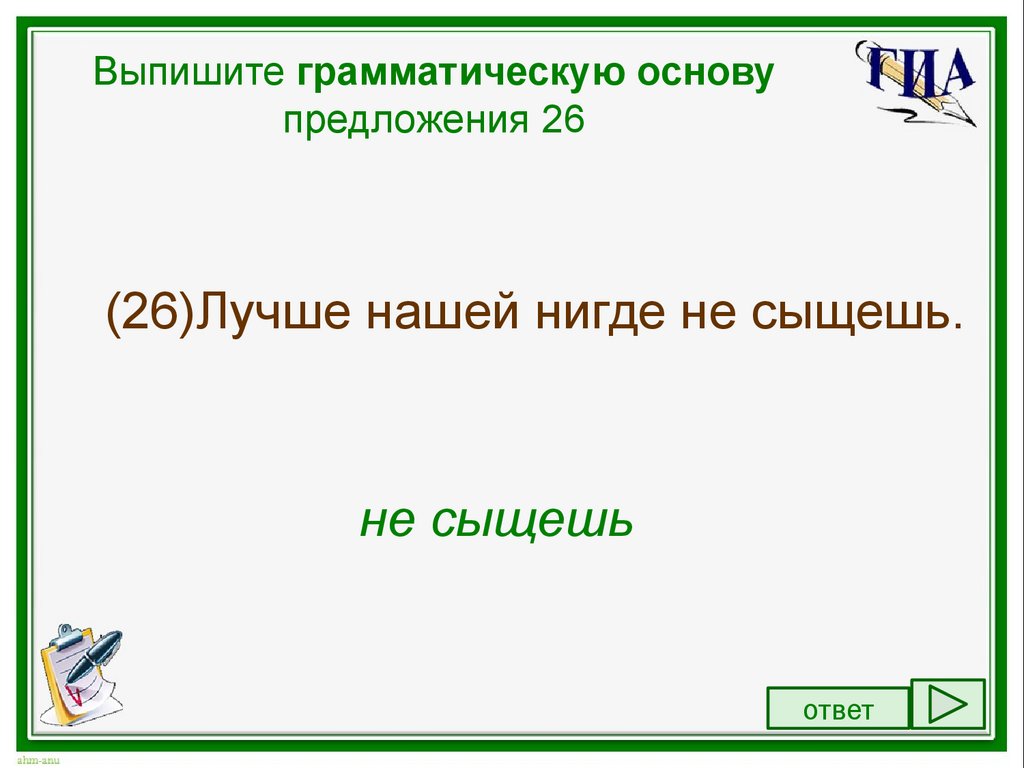 Выпишите грамматическую основу предложения 26

ГИА

(26)Лучше нашей нигде не сыщешь.

не сыщешь

ответ

ahm-anu